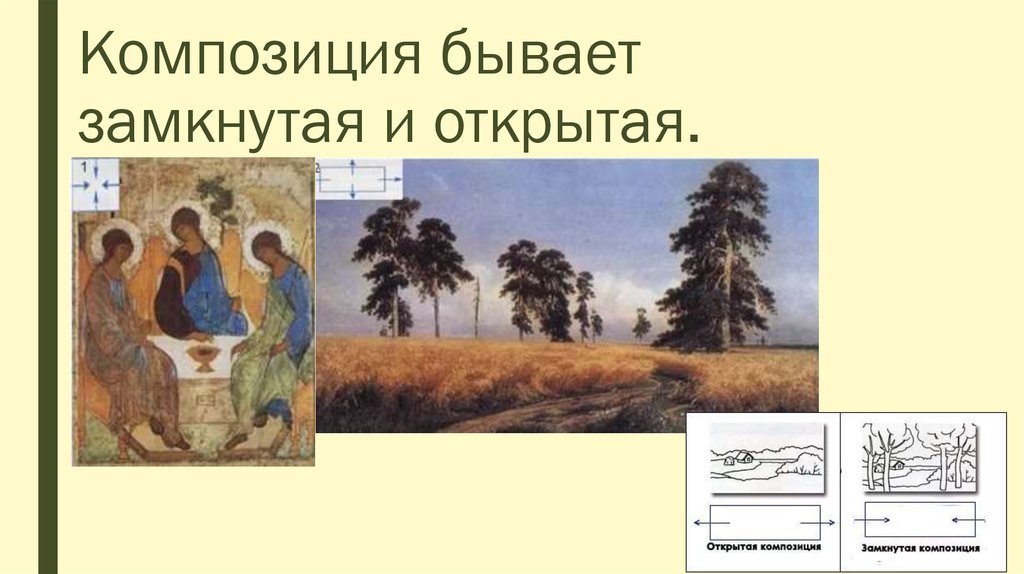 Композиция бывает замкнутая и открытая.

1

2

Открытая композиция

Замкнутая композиция